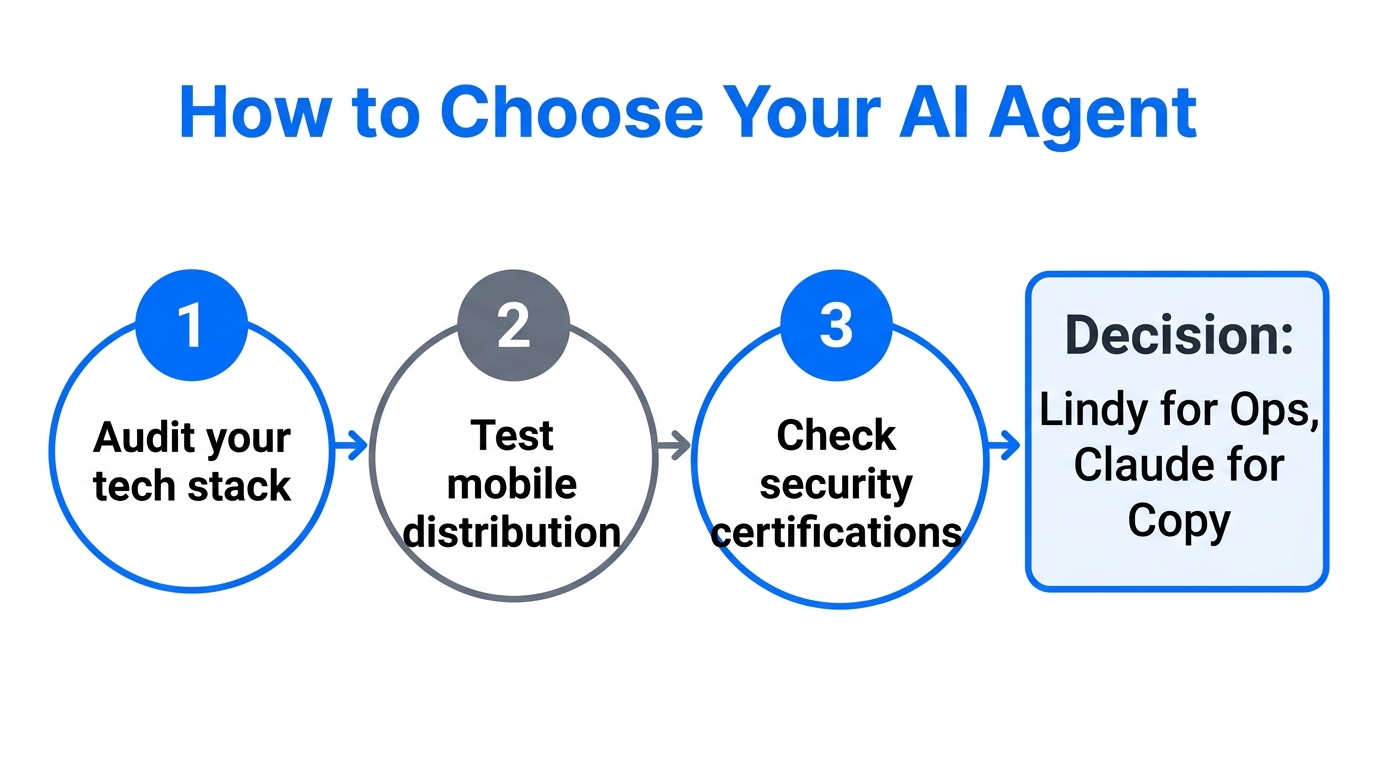 How to Choose Your AI Agent

1

Audit your tech stack

2

Test mobile distribution

3

Check security certifications

Decision:

Lindy for Ops, Claude for Copy